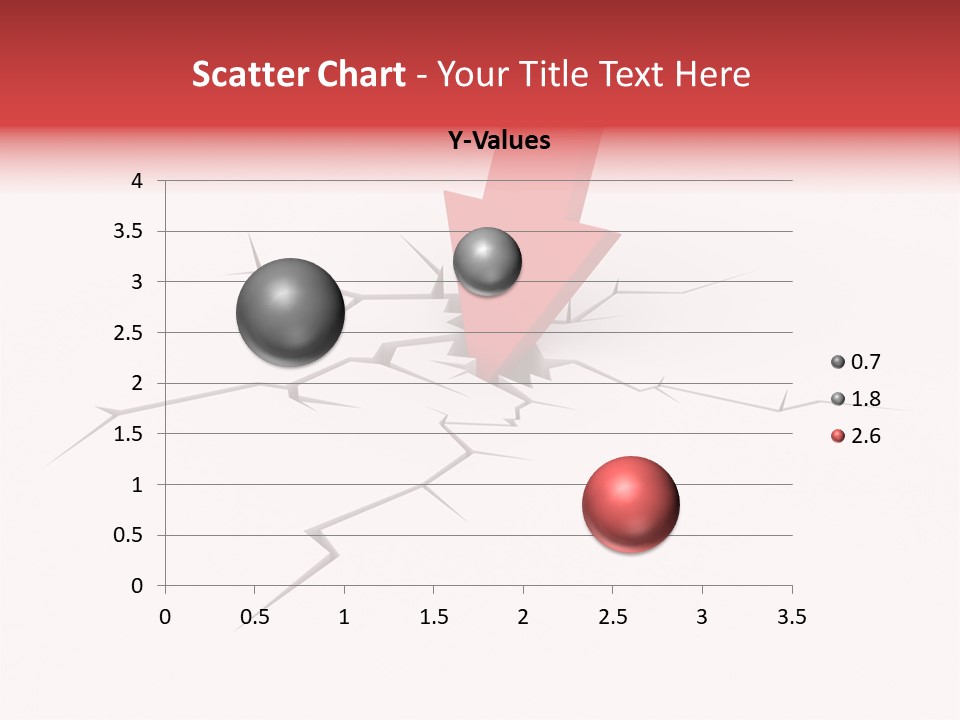 Scatter Chart - Your Title Text Here

Y-Values

4
3.5
3
2.5
2
1.5
1
0.5
0

0 0.5 1 1.5 2 2.5 3 3.5

0.7
1.8
2.6